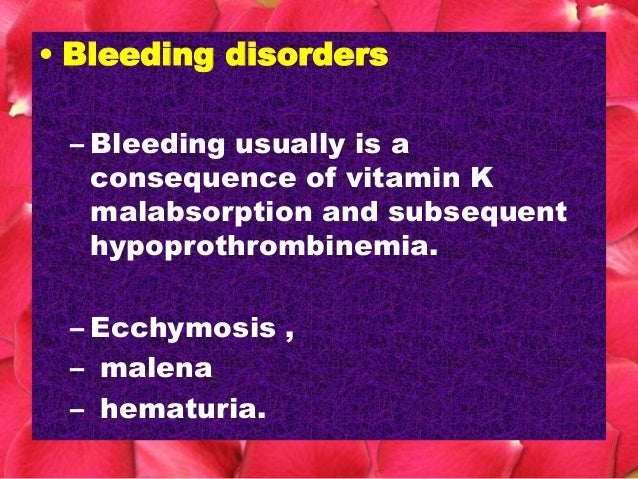 • Bleeding disorders

– Bleeding usually is a consequence of vitamin K malabsorption and subsequent hypoprothrombinemia.

– Ecchymosis ,
– malena
– hematuria.